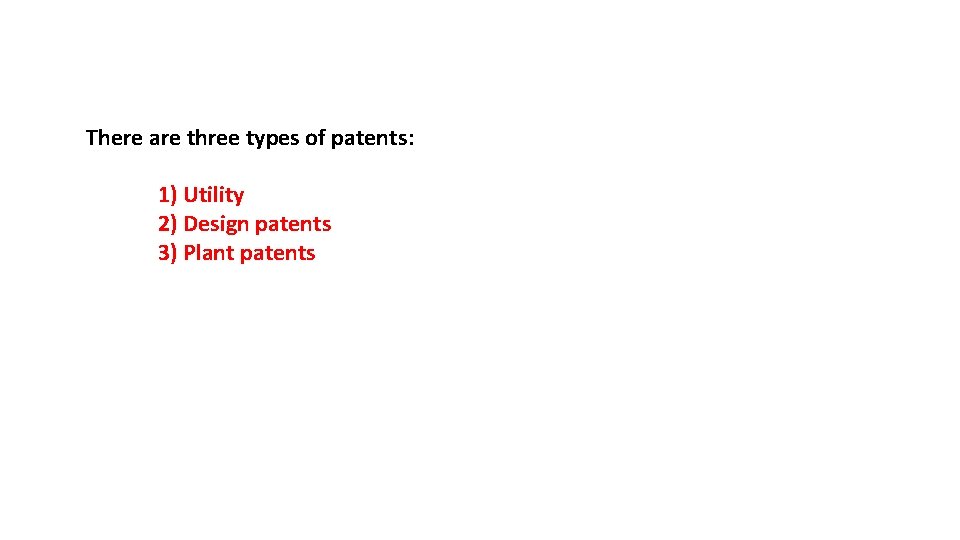 There are three types of patents:

1) Utility
2) Design patents
3) Plant patents